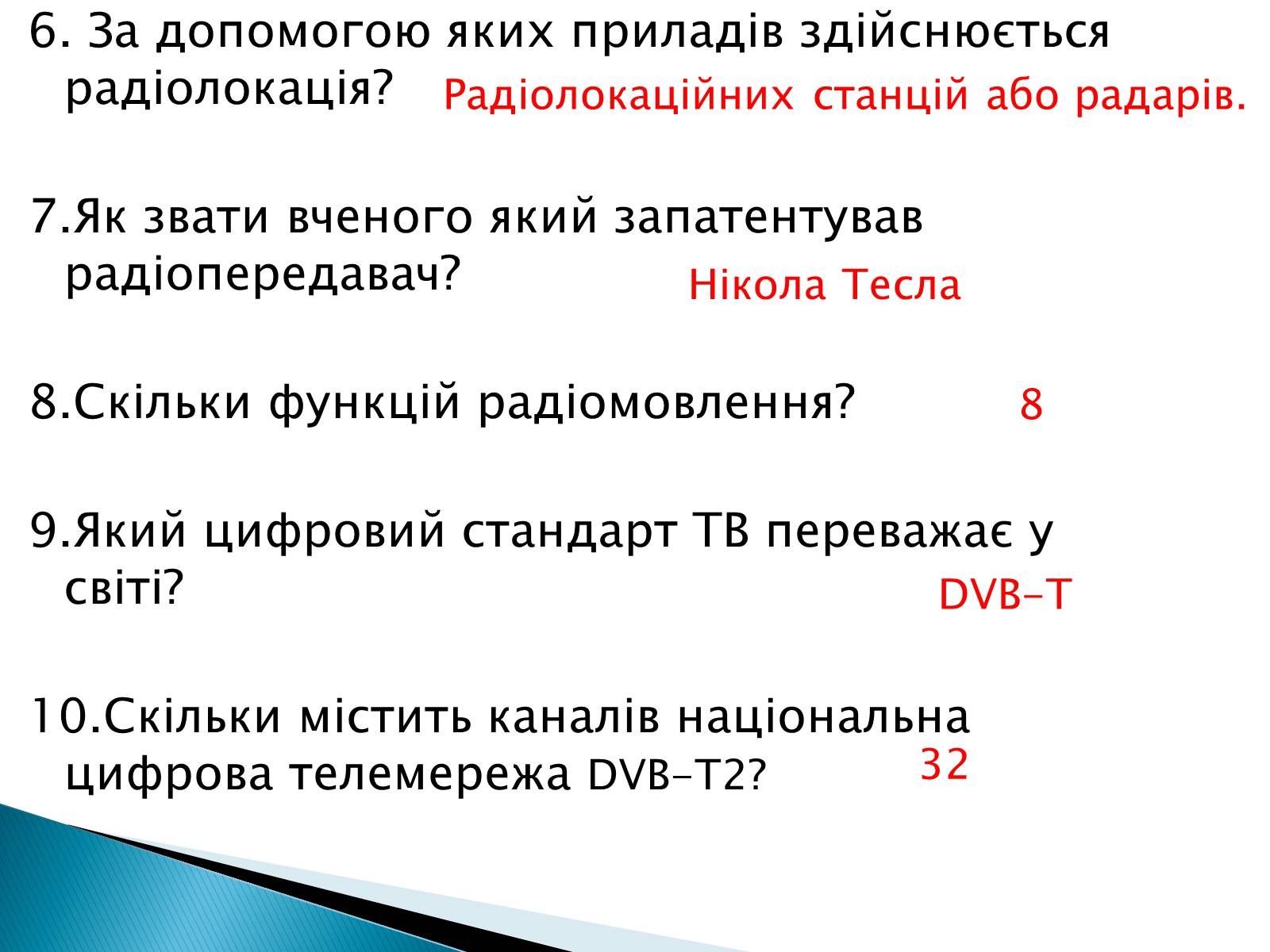 6. За допомогою яких приладів здійснюється радіолокація? Радіолокаційних станцій або радарів.

7.Як звати вченого який запатентував радіопередавач? Нікола Тесла

8.Скільки функцій радіомовлення? 8

9.Який цифровий стандарт ТВ переважає у світі? DVB-T

10.Скільки містить каналів національна цифрова телемережа DVB-T2? 32